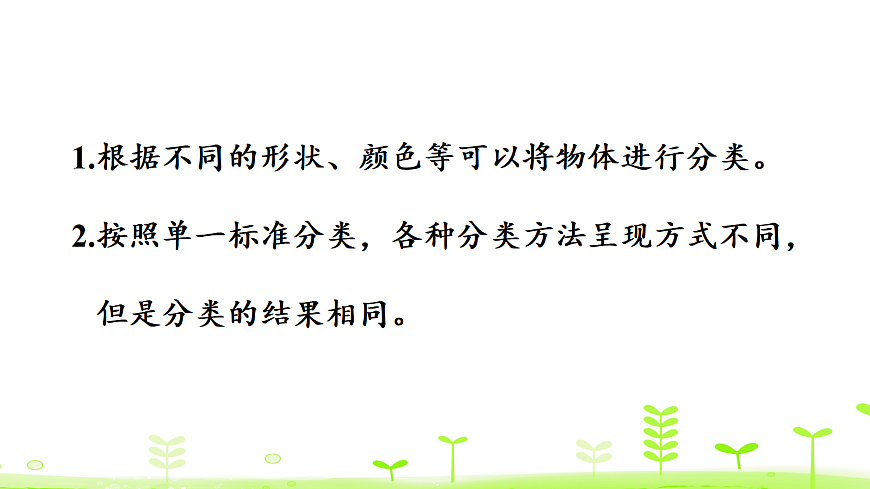 1.根据不同的形状、颜色等可以将物体进行分类。

2.按照单一标准分类，各种分类方法呈现方式不同，但是分类的结果相同。